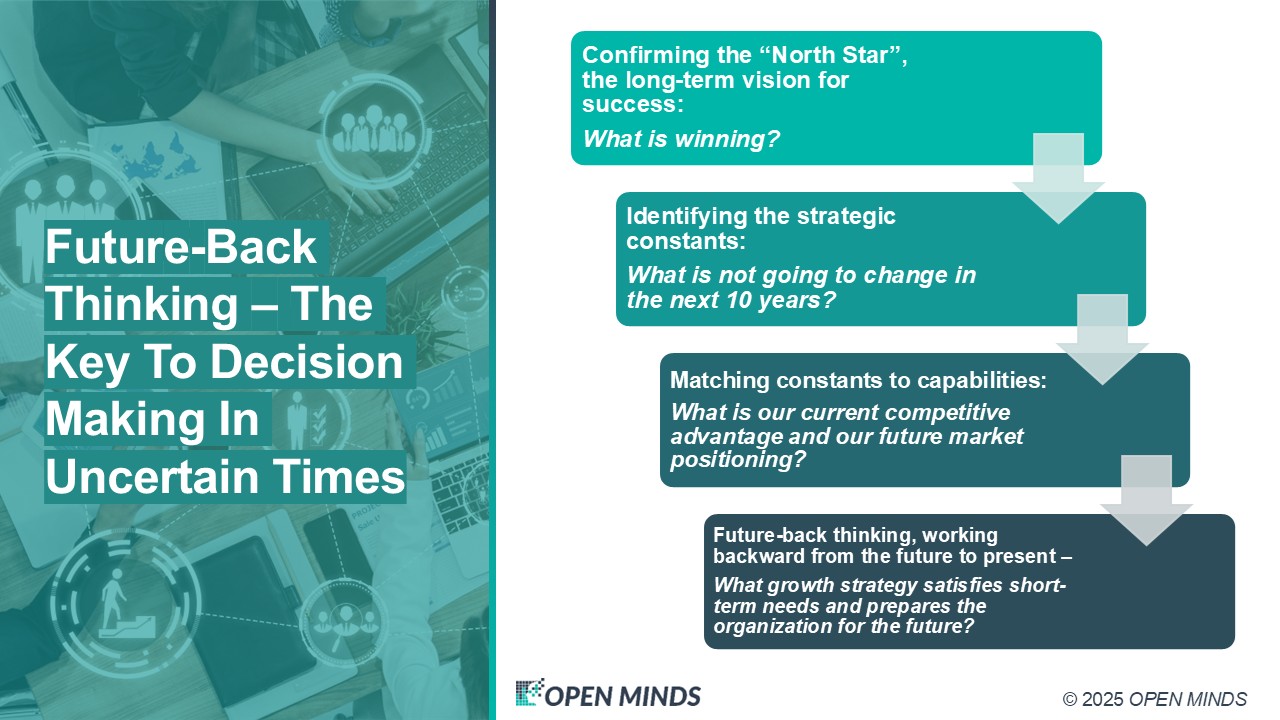 Future-Back Thinking – The Key To Decision Making In Uncertain Times

Confirming the “North Star”, the long-term vision for success:

What is winning?

Identifying the strategic constants:

What is not going to change in the next 10 years?

Matching constants to capabilities:

What is our current competitive advantage and our future market positioning?

Future-back thinking, working backward from the future to present –

What growth strategy satisfies short-term needs and prepares the organization for the future?

OPEN MINDS

© 2025 OPEN MINDS